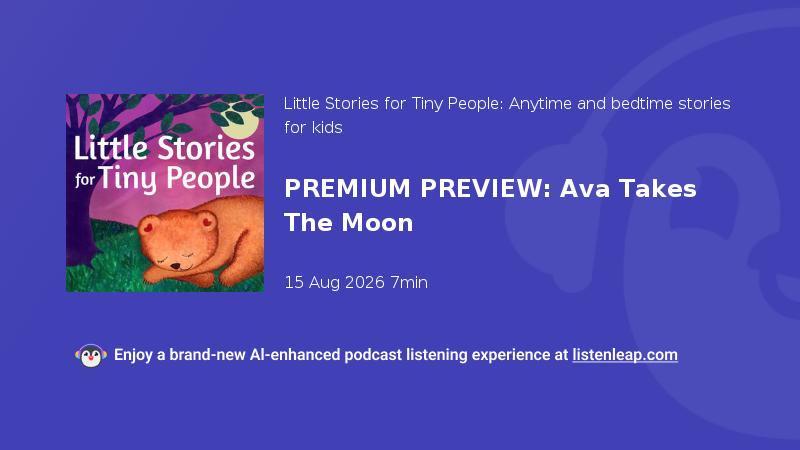 Little Stories for Tiny People

Little Stories for Tiny People: Anytime and bedtime stories for kids

PREMIUM PREVIEW: Ava Takes The Moon

15 Aug 2026 7min

Enjoy a brand-new AI-enhanced podcast listening experience at listenleap.com